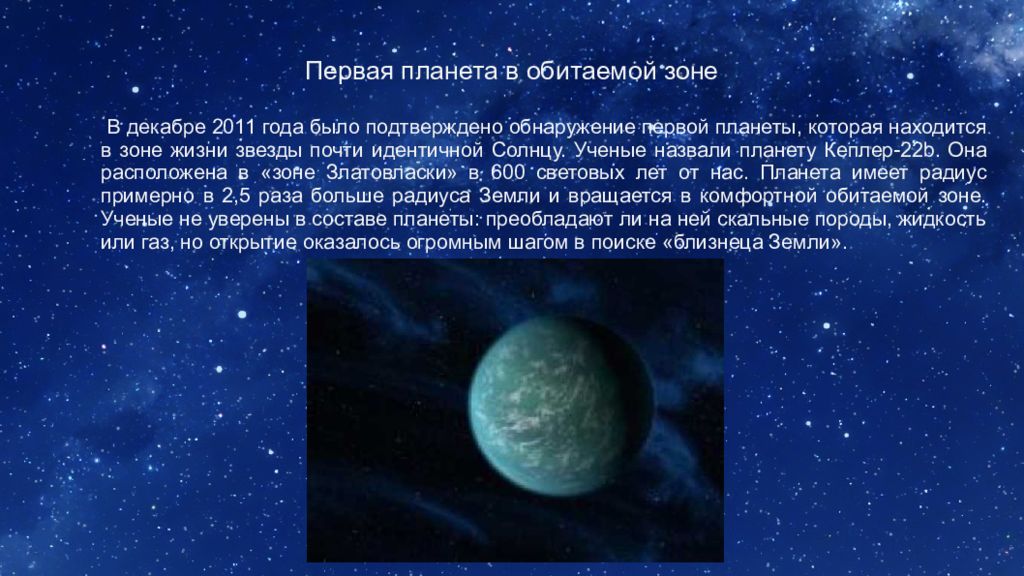 Первая планета в обитаемой зоне

В декабре 2011 года было подтверждено обнаружение первой планеты, которая находится в зоне жизни звезды почти идентичной Солнцу. Ученые назвали планету Кеплер-22b. Она расположена в «зоне Златовласки» в 600 световых лет от нас. Планета имеет радиус примерно в 2,5 раза больше радиуса Земли и вращается в комфортной обитаемой зоне. Ученые не уверены в составе планеты: преобладают ли на ней скальные породы, жидкость или газ, но открытие оказалось огромным шагом в поиске «близнеца Земли».